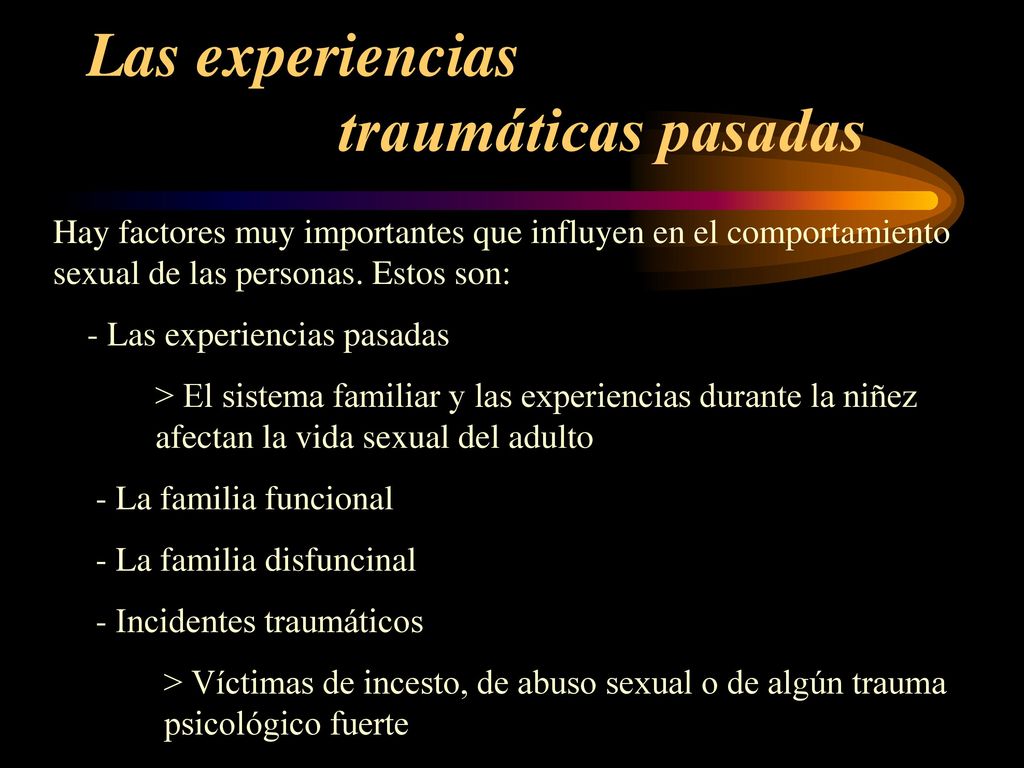 Las experiencias traumáticas pasadas

Hay factores muy importantes que influyen en el comportamiento sexual de las personas. Estos son:

- Las experiencias pasadas

> El sistema familiar y las experiencias durante la niñez afectan la vida sexual del adulto

- La familia funcional

- La familia disfuncinal

- Incidentes traumáticos

> Víctimas de incesto, de abuso sexual o de algún trauma psicológico fuerte